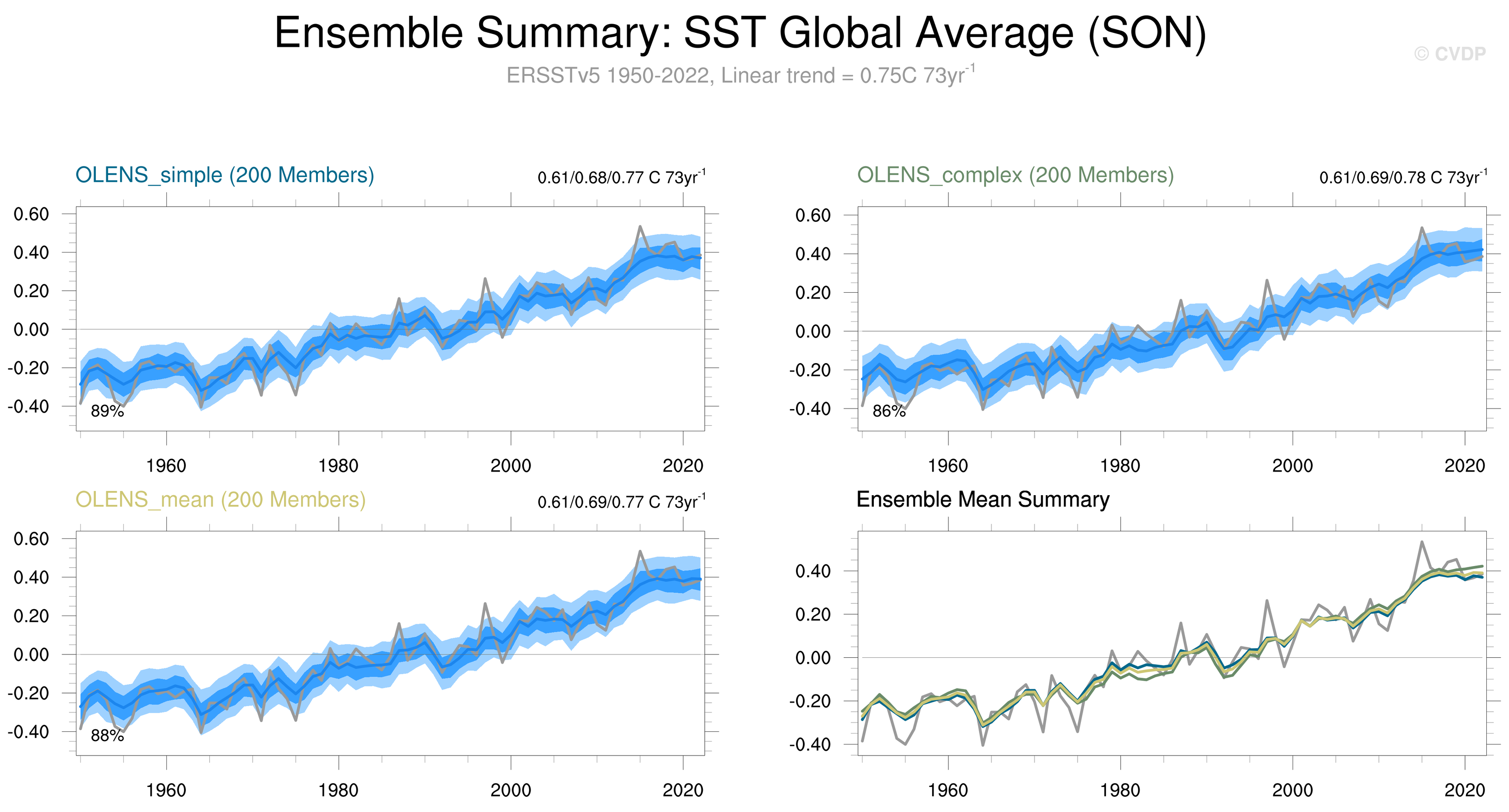 Ensemble Summary: SST Global Average (SON)

© CVDP

ERSSTv5 1950-2022, Linear trend = 0.75C 73yr$^{-1}$

OLENS_simple (200 Members)

0.61/0.68/0.77 C 73yr$^{-1}$

0.60
0.40
0.20
0.00
-0.20
-0.40

89%

1960 1980 2000 2020

OLENS_complex (200 Members)

0.61/0.69/0.78 C 73yr$^{-1}$

0.60
0.40
0.20
0.00
-0.20
-0.40

86%

1960 1980 2000 2020

OLENS_mean (200 Members)

0.61/0.69/0.77 C 73yr$^{-1}$

0.60
0.40
0.20
0.00
-0.20
-0.40

88%

1960 1980 2000 2020

Ensemble Mean Summary

0.40
0.20
0.00
-0.20
-0.40

1960 1980 2000 2020